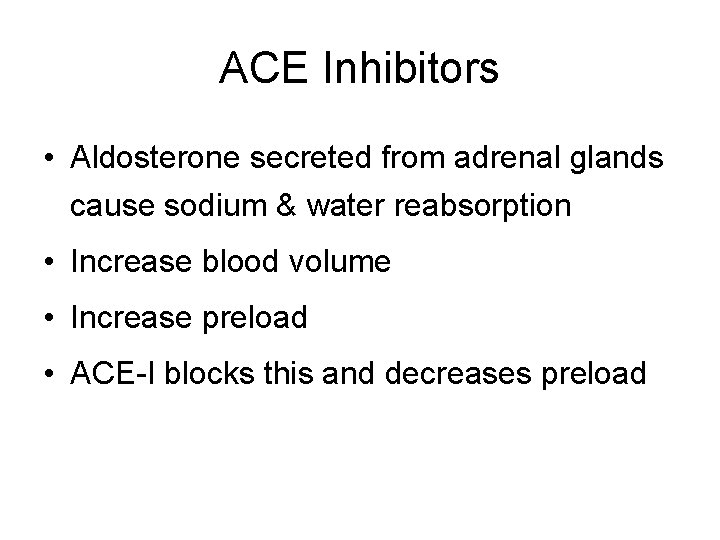 ACE Inhibitors

• Aldosterone secreted from adrenal glands cause sodium & water reabsorption
• Increase blood volume
• Increase preload
• ACE-I blocks this and decreases preload